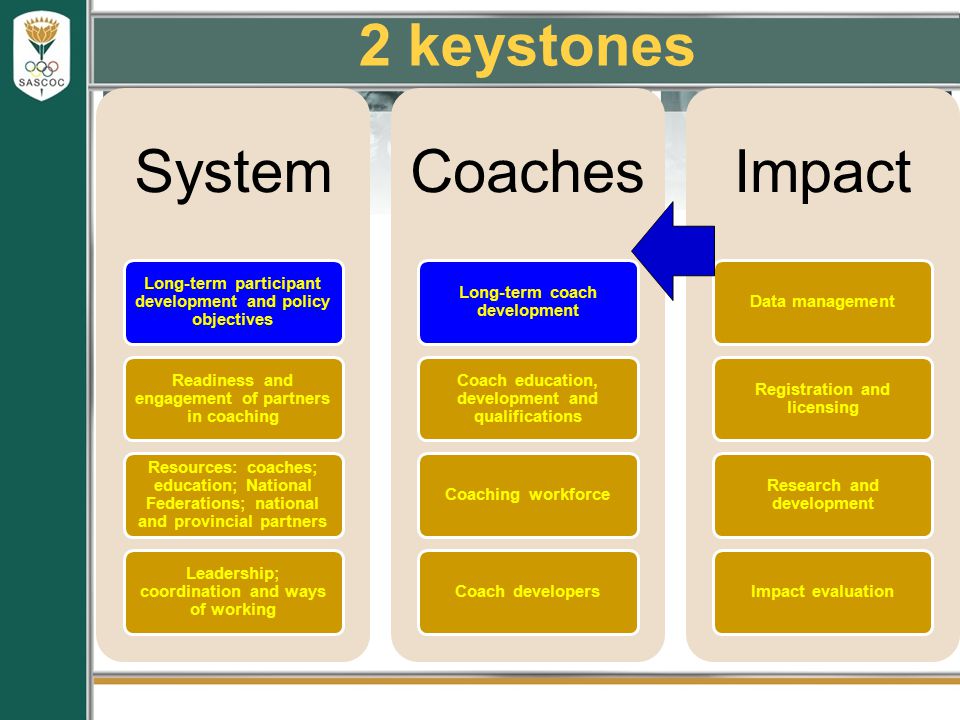 SASCOC

2 keystones

System

Long-term participant development and policy objectives

Readiness and engagement of partners in coaching

Resources: coaches; education; National Federations; national and provincial partners

Leadership; coordination and ways of working

Coaches

Long-term coach development

Coach education, development and qualifications

Coaching workforce

Coach developers

Impact

Data management

Registration and licensing

Research and development

Impact evaluation